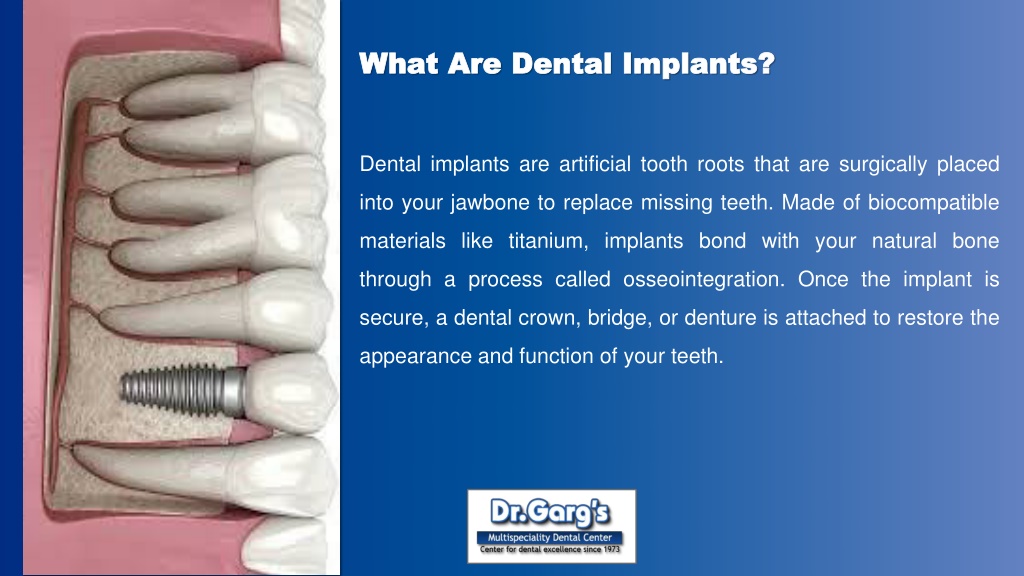 What Are Dental Implants?

Dental implants are artificial tooth roots that are surgically placed into your jawbone to replace missing teeth. Made of biocompatible materials like titanium, implants bond with your natural bone through a process called osseointegration. Once the implant is secure, a dental crown, bridge, or denture is attached to restore the appearance and function of your teeth.

Dr.Garg's
Multispeciality Dental Center
Center for dental excellence since 1973